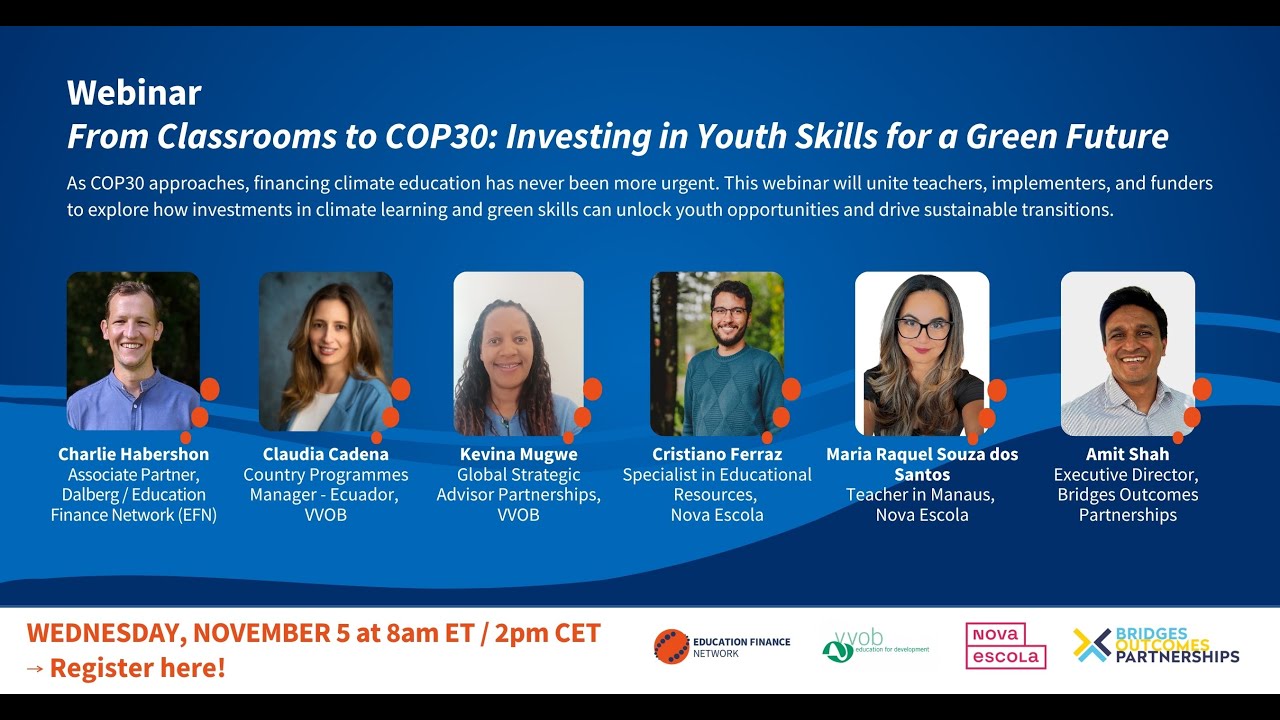 Webinar
From Classrooms to COP30: Investing in Youth Skills for a Green Future

As COP30 approaches, financing climate education has never been more urgent. This webinar will unite teachers, implementers, and funders to explore how investments in climate learning and green skills can unlock youth opportunities and drive sustainable transitions.

Charlie Habershon
Associate Partner, Dalberg / Education Finance Network (EFN)

Claudia Cadena
Country Programmes Manager - Ecuador, VVOB

Kevina Mugwe
Global Strategic Advisor Partnerships, VVOB

Cristiano Ferraz
Specialist in Educational Resources, Nova Escola

Maria Raquel Souza dos Santos
Teacher in Manaus, Nova Escola

Amit Shah
Executive Director, Bridges Outcomes Partnerships

WEDNESDAY, NOVEMBER 5 at 8am ET / 2pm CET
→ Register here!

EDUCATION FINANCE NETWORK

vvob education for development

nova escola

BRIDGES OUTCOMES PARTNERSHIPS